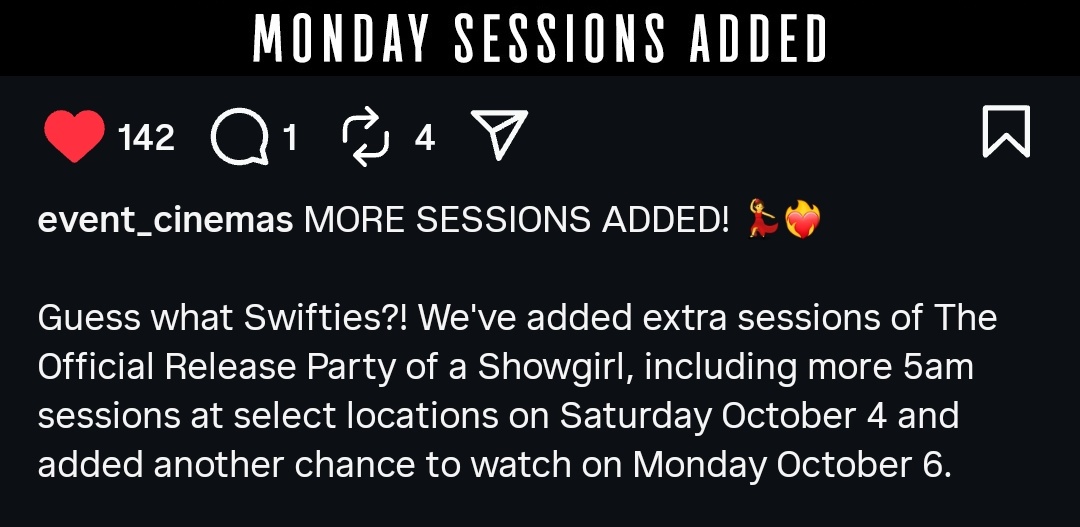 MONDAY SESSIONS ADDED

142 1 4

event_cinemas MORE SESSIONS ADDED! 💃❤️‍🔥

Guess what Swifties?! We've added extra sessions of The Official Release Party of a Showgirl, including more 5am sessions at select locations on Saturday October 4 and added another chance to watch on Monday October 6.